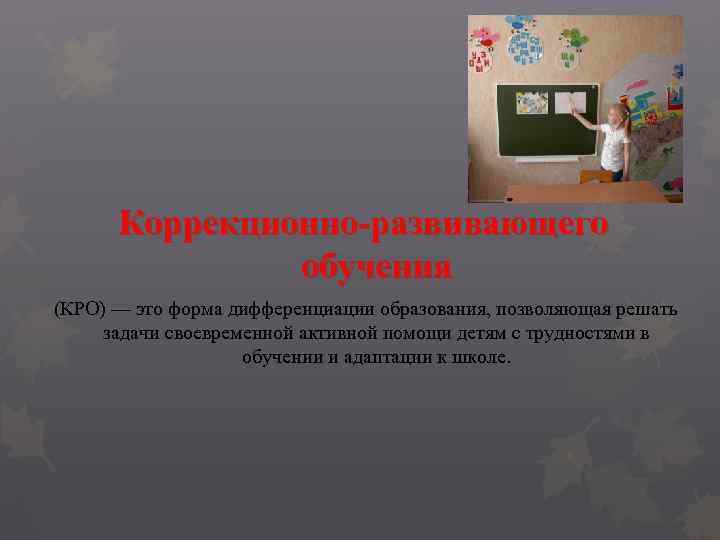 Коррекционно-развивающего обучения

(КРО) — это форма дифференциации образования, позволяющая решать задачи своевременной активной помощи детям с трудностями в обучении и адаптации к школе.